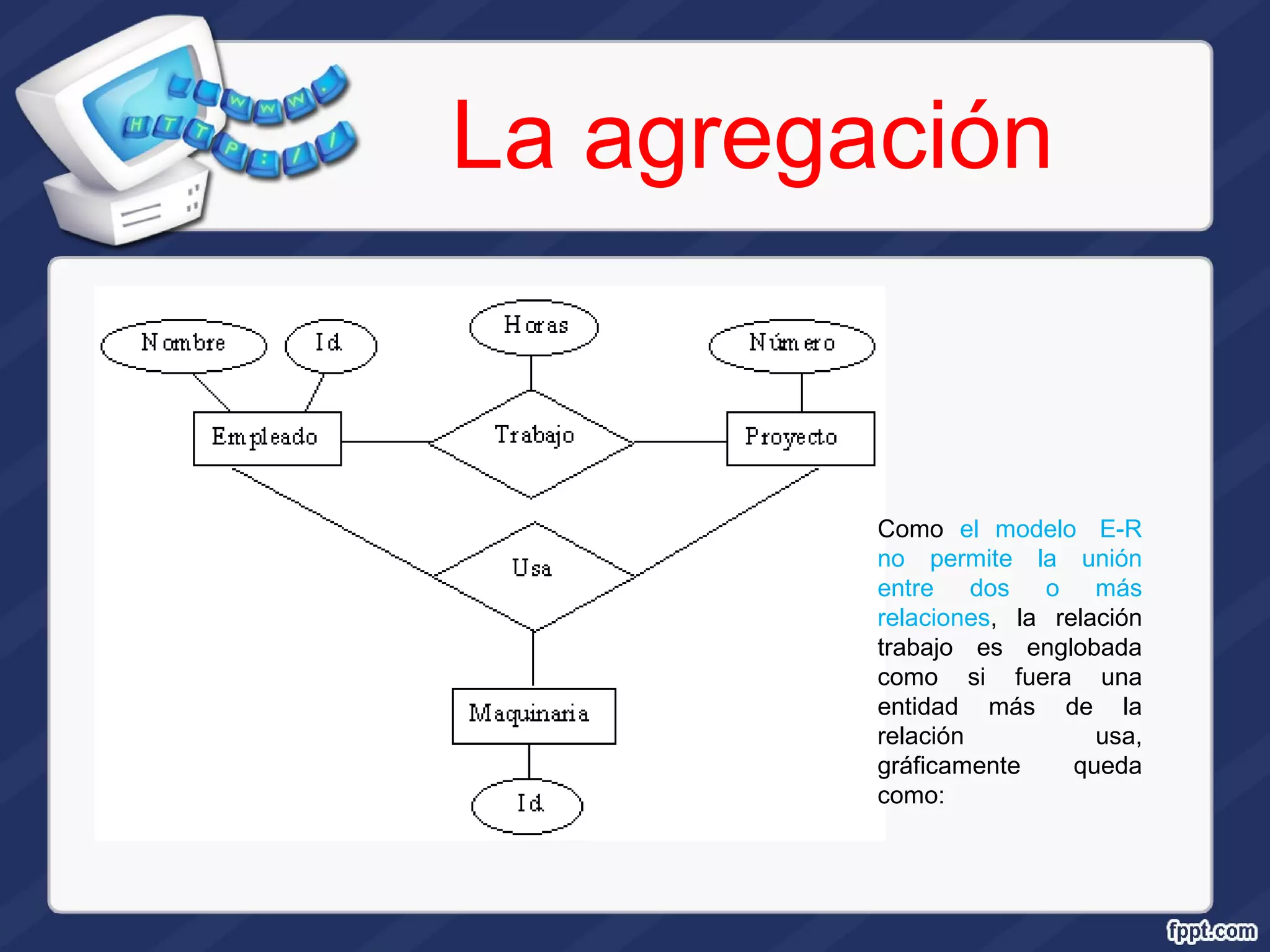 WWW.
HTTP://

La agregación

Nombre

Id

Horas

Número

Empleado

Trabajo

Proyecto

Usa

Maquinaria

Id

Como el modelo E-R no permite la unión entre dos o más relaciones, la relación trabajo es englobada como si fuera una entidad más de la relación usa, gráficamente queda como:

fppt.com